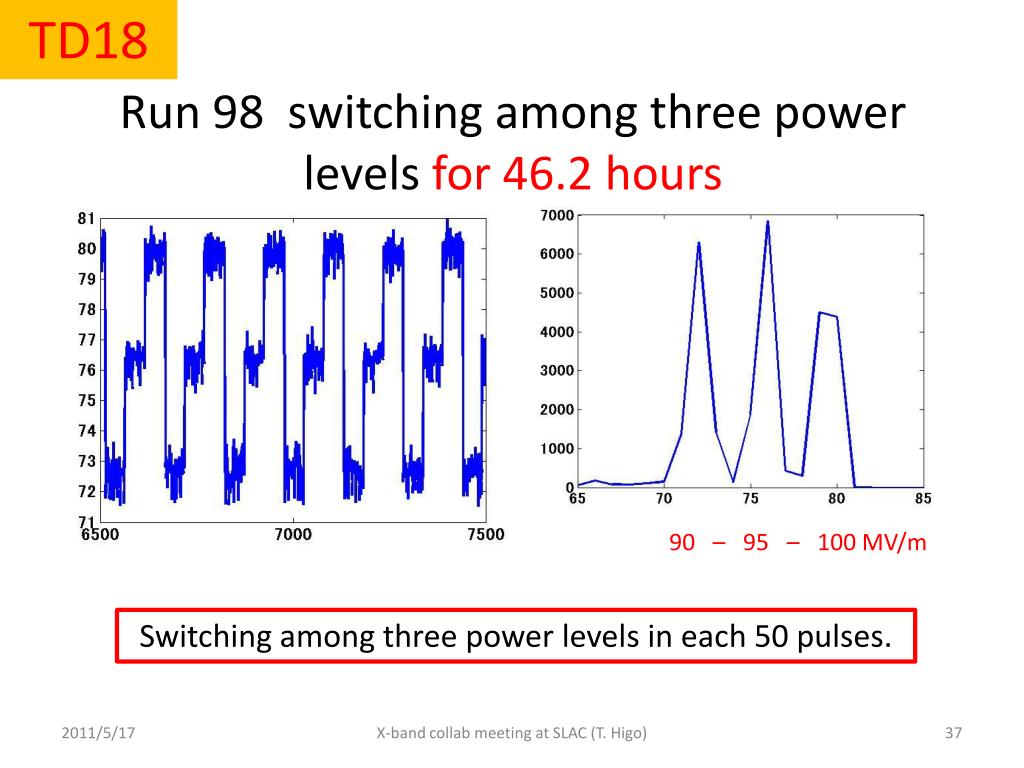 TD18

Run 98 switching among three power levels for 46.2 hours

81
80
79
78
77
76
75
74
73
72
71
6500
7000
7500

7000
6000
5000
4000
3000
2000
1000
0
65
70
75
80
85

90 – 95 – 100 MV/m

Switching among three power levels in each 50 pulses.

2011/5/17

X-band collab meeting at SLAC (T. Higo)

37